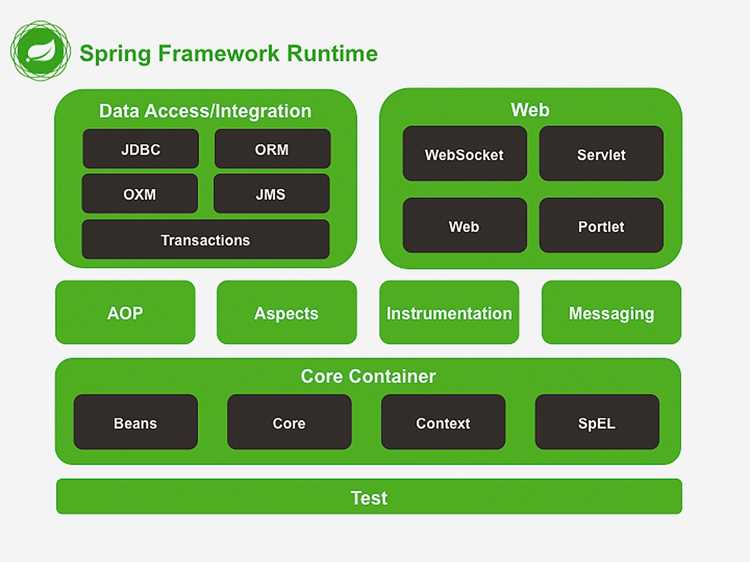 Spring Framework Runtime

Data Access/Integration

JDBC

ORM

OXM

JMS

Transactions

Web

WebSocket

Servlet

Web

Portlet

AOP

Aspects

Instrumentation

Messaging

Core Container

Beans

Core

Context

SpEL

Test